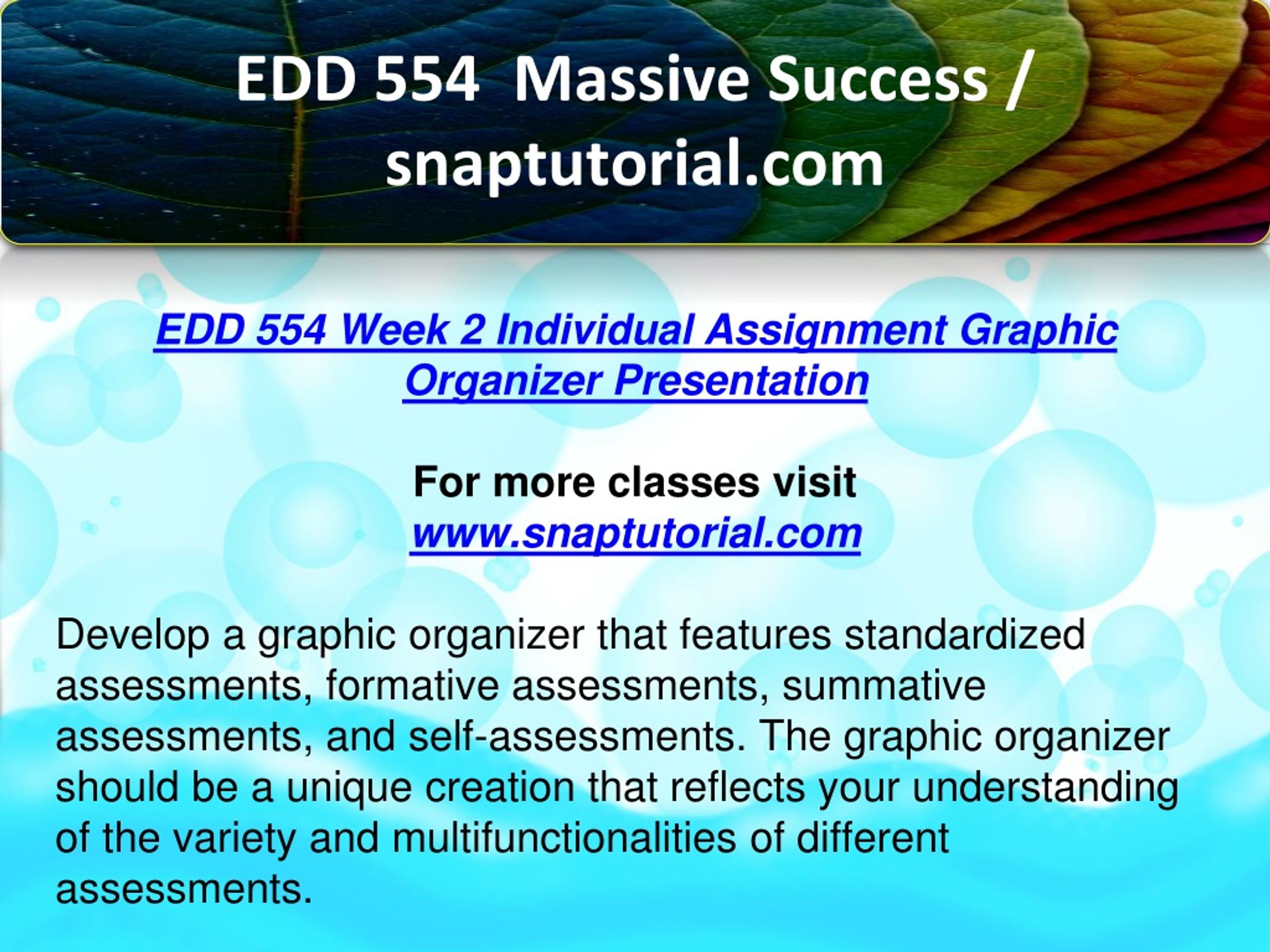 EDD 554  Massive Success / snaptutorial.com

EDD 554 Week 2 Individual Assignment Graphic Organizer Presentation

For more classes visit
www.snaptutorial.com

Develop a graphic organizer that features standardized assessments, formative assessments, summative assessments, and self-assessments. The graphic organizer should be a unique creation that reflects your understanding of the variety and multifunctionalities of different assessments.